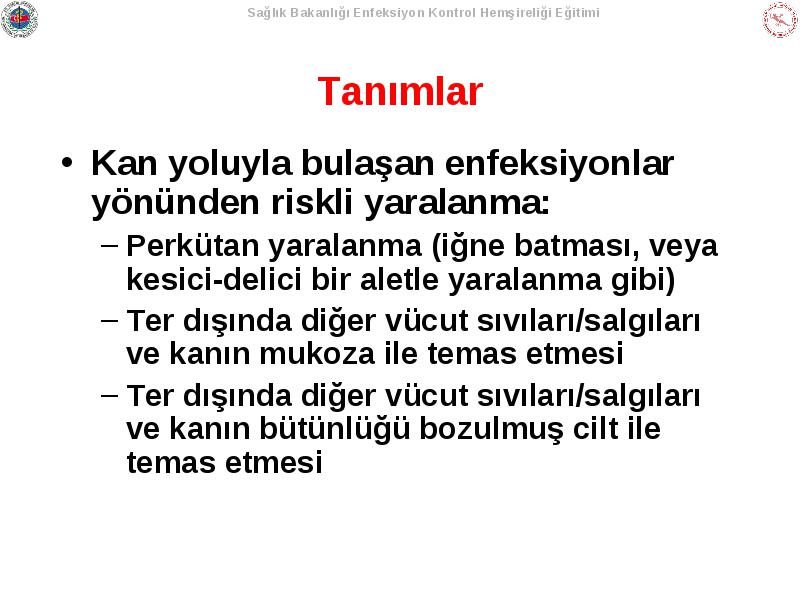 Sağlık Bakanlığı Enfeksiyon Kontrol Hemşireliği Eğitimi

Tanımlar

• Kan yoluyla bulaşan enfeksiyonlar yönünden riskli yaralanma:

– Perkütan yaralanma (iğne batması, veya kesici-delici bir aletle yaralanma gibi)

– Ter dışında diğer vücut sıvıları/salgıları ve kanın mukoza ile temas etmesi

– Ter dışında diğer vücut sıvıları/salgıları ve kanın bütünlüğü bozulmuş cilt ile temas etmesi